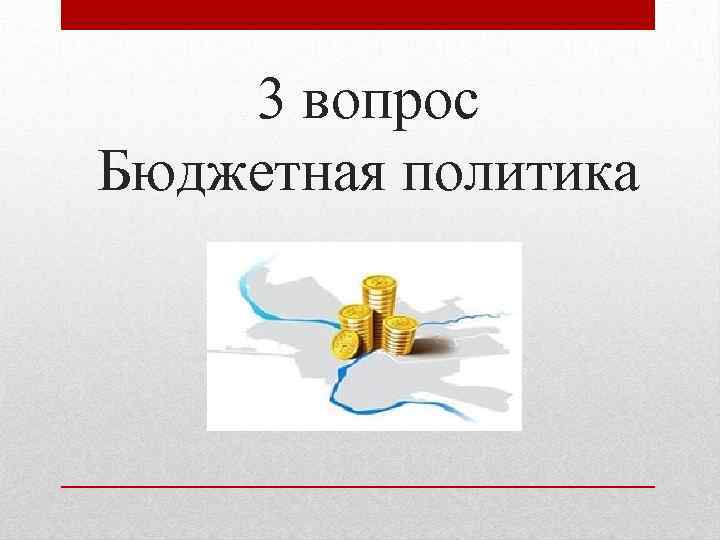 3 вопрос
Бюджетная политика